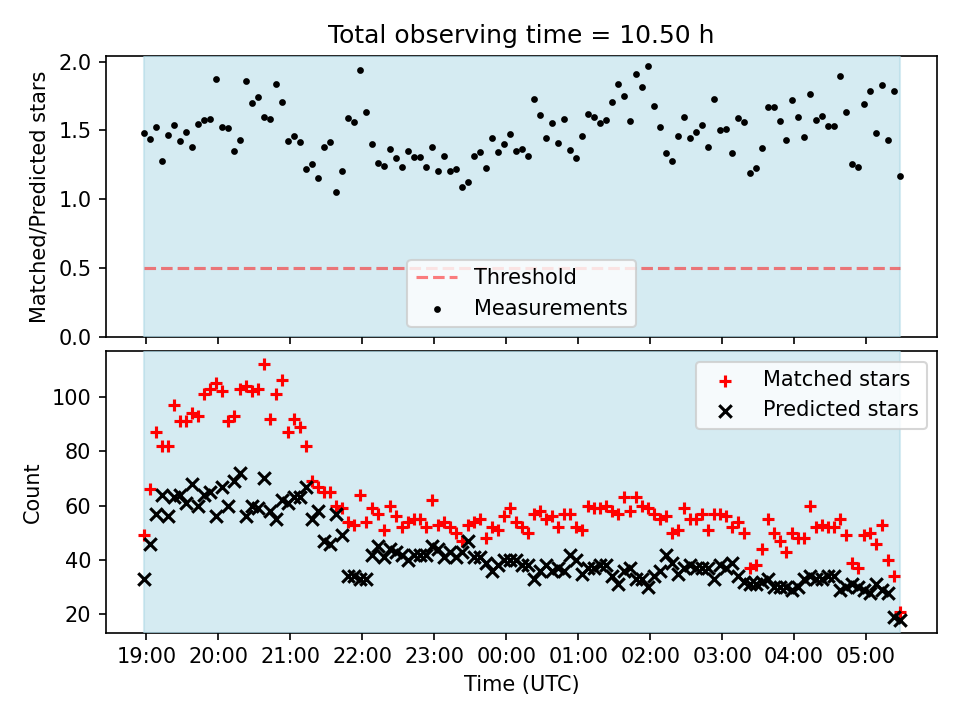 Total observing time = 10.50 h

Matched/Predicted stars

2.0
1.5
1.0
0.5
0.0

Threshold
Measurements

Count

100
80
60
40
20

Matched stars
Predicted stars

19:00 20:00 21:00 22:00 23:00 00:00 01:00 02:00 03:00 04:00 05:00

Time (UTC)